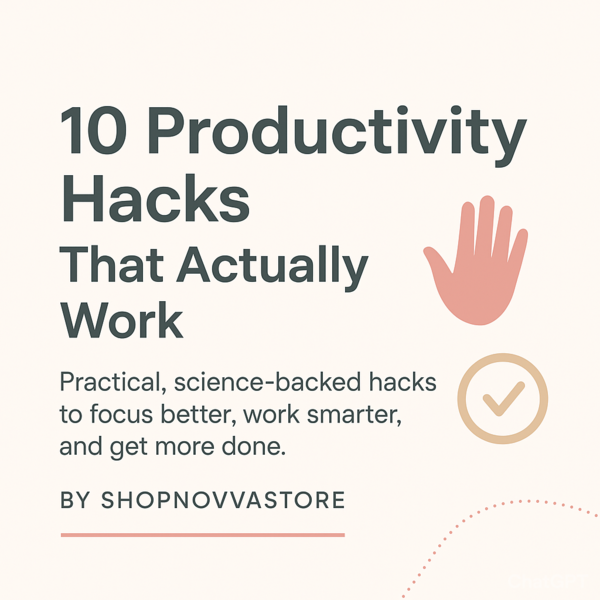 10 Productivity Hacks
That Actually Work

Practical, science-backed hacks to focus better, work smarter, and get more done.

BY SHOPNOVVASTORE